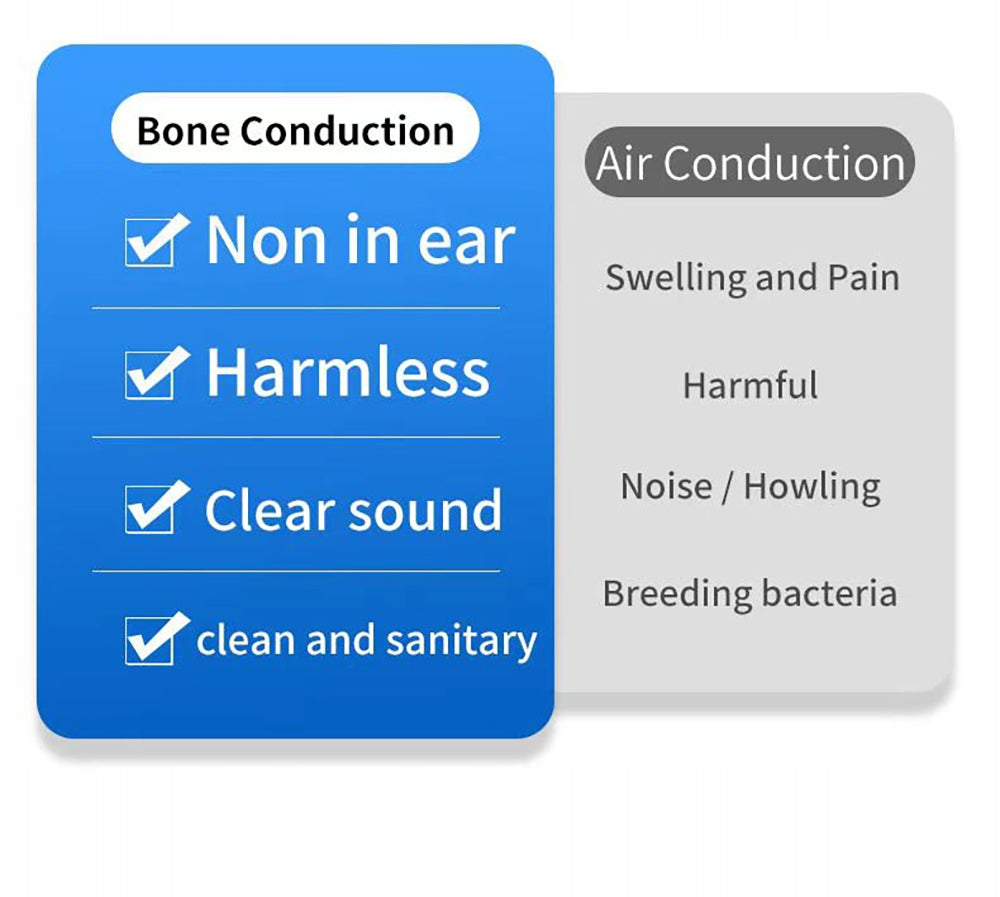 Bone Conduction

Non in ear

Harmless

Clear sound

clean and sanitary

Air Conduction

Swelling and Pain

Harmful

Noise / Howling

Breeding bacteria